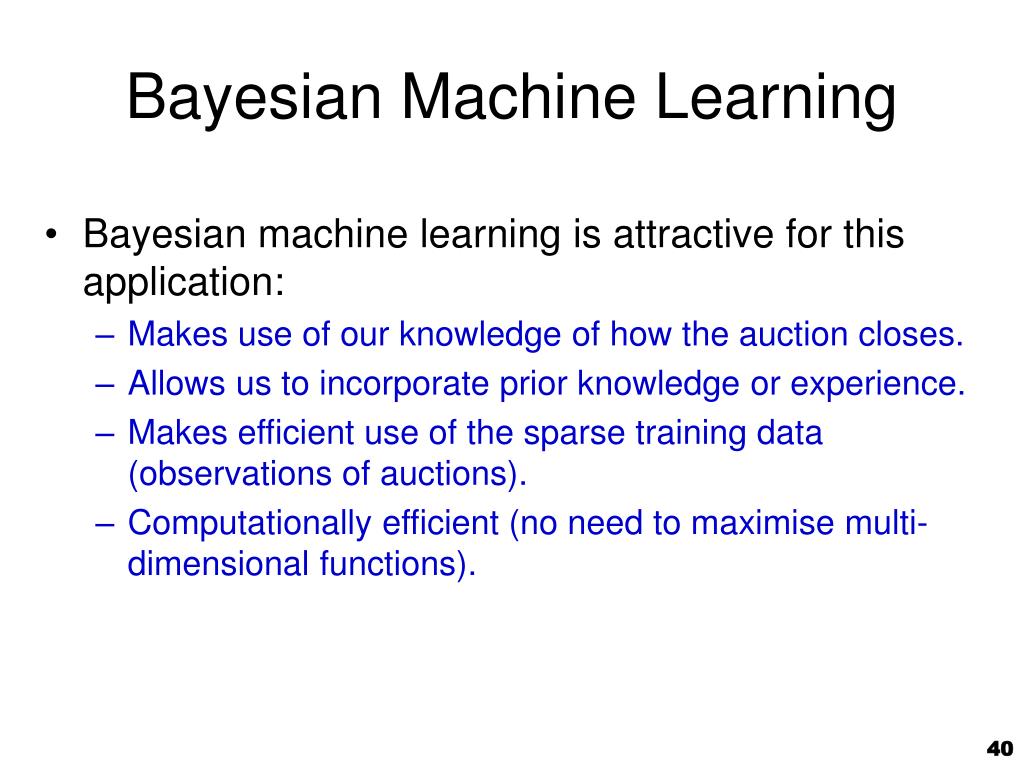 Bayesian Machine Learning

• Bayesian machine learning is attractive for this application:

– Makes use of our knowledge of how the auction closes.

– Allows us to incorporate prior knowledge or experience.

– Makes efficient use of the sparse training data (observations of auctions).

– Computationally efficient (no need to maximise multi-dimensional functions).

40